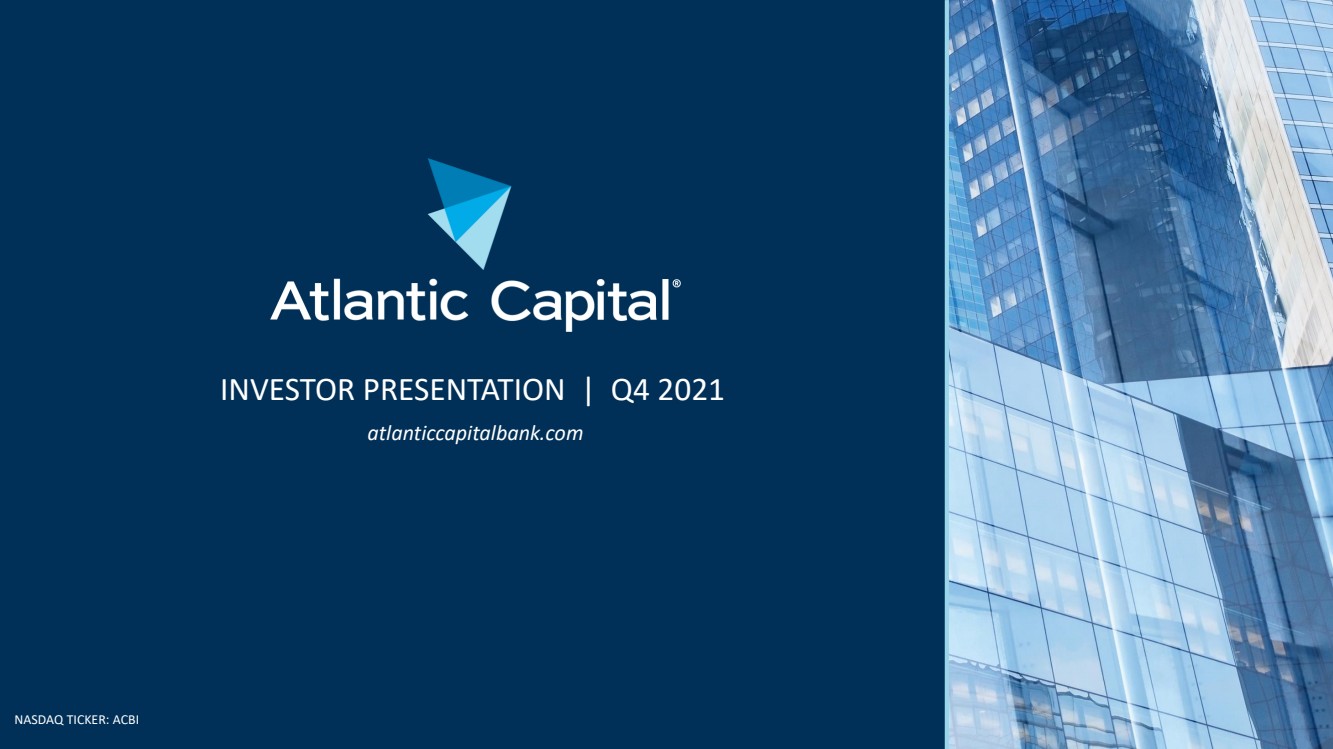 Atlantic Capital®

INVESTOR PRESENTATION | Q4 2021

atlanticcapitalbank.com

NASDAQ TICKER: ACBI